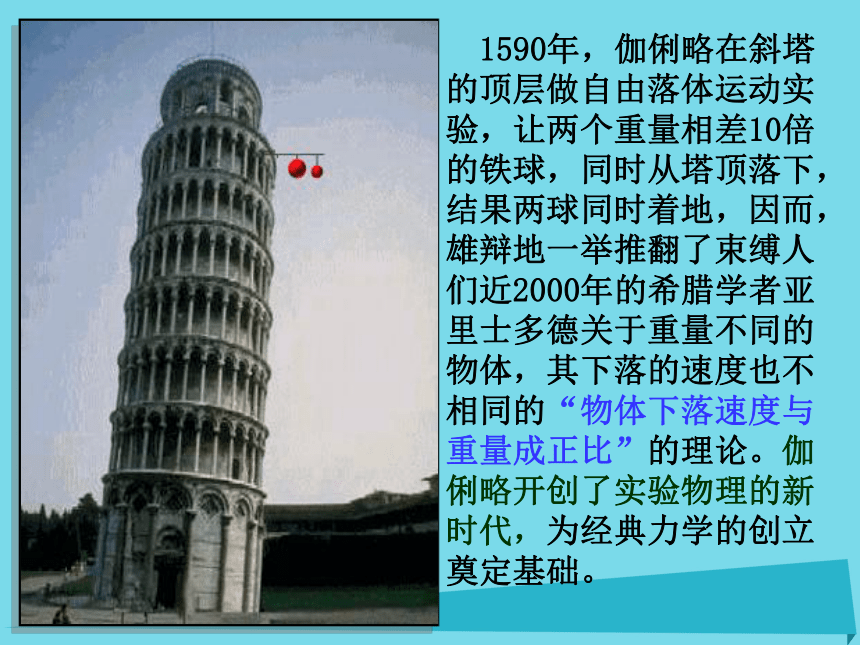 1590年，伽俐略在斜塔的顶层做自由落体运动实验，让两个重量相差10倍的铁球，同时从塔顶落下，结果两球同时着地，因而，雄辩地一举推翻了束缚人们近2000年的希腊学者亚里士多德关于重量不同的物体，其下落的速度也不相同的“物体下落速度与重量成正比”的理论。伽俐略开创了实验物理的新时代，为经典力学的创立奠定基础。